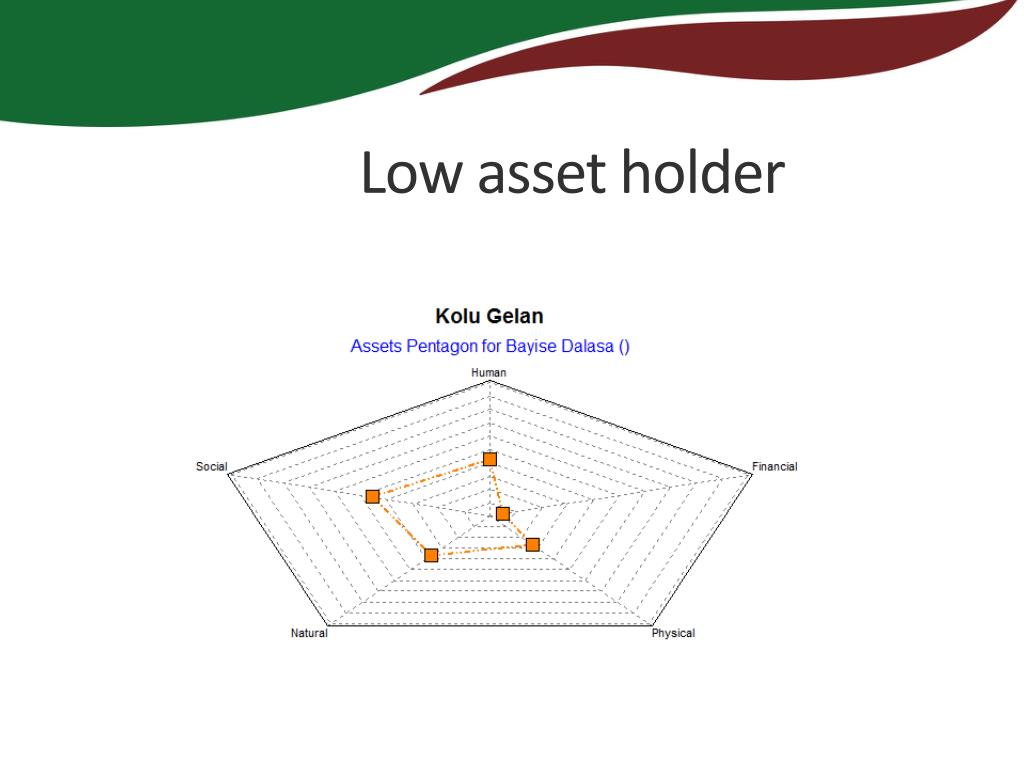 Low asset holder

Kolu Gelan

Assets Pentagon for Bayise Dalasa ()

Human

Social

Financial

Natural

Physical